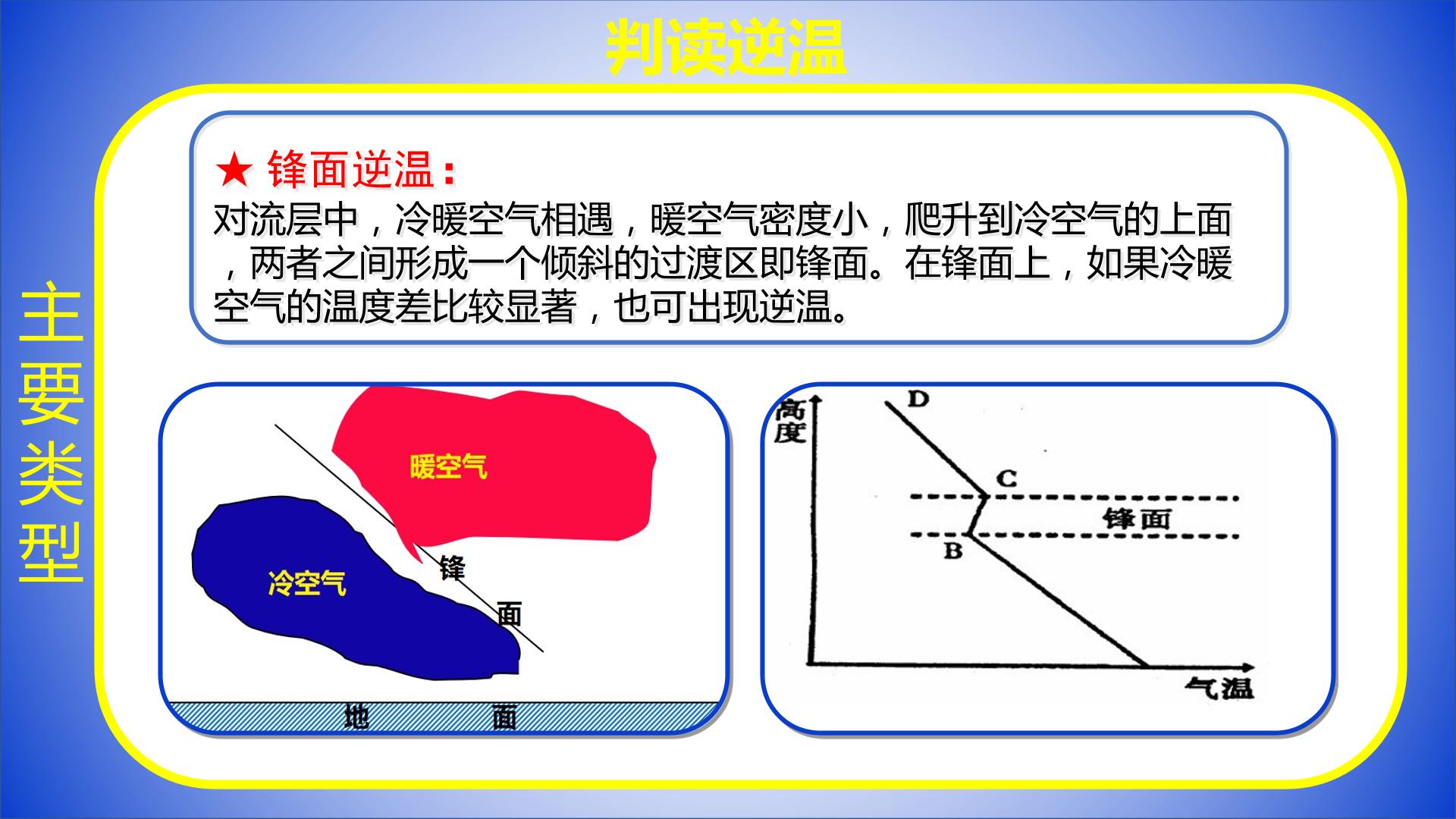 判读逆温

主要类型

★ 锋面逆温：

对流层中，冷暖空气相遇，暖空气密度小，爬升到冷空气的上面，两者之间形成一个倾斜的过渡区即锋面。在锋面上，如果冷暖空气的温度差比较显著，也可出现逆温。

暖空气
冷空气
锋
面
地
面

高度
D
C
锋面
B
气温